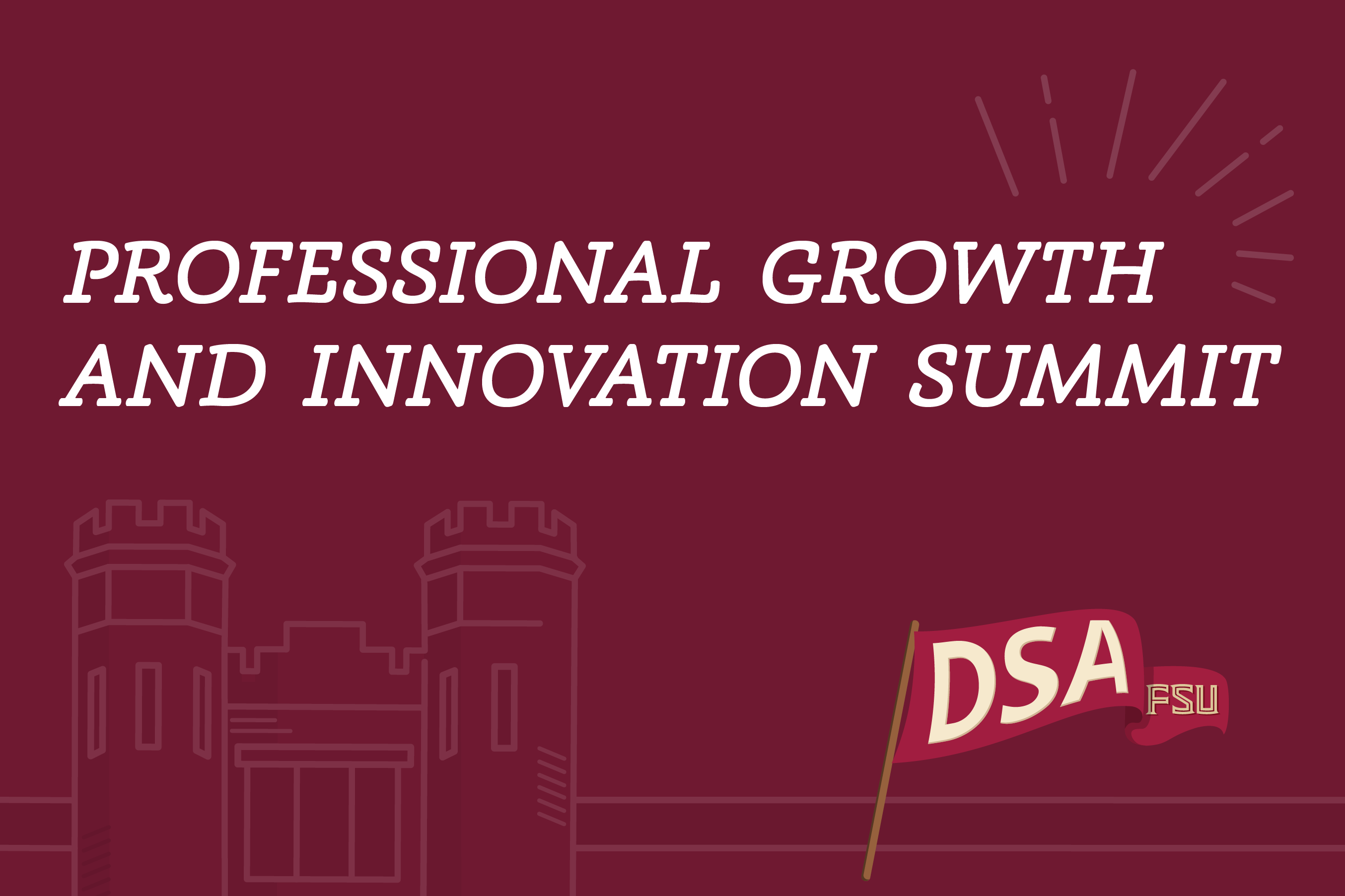 PROFESSIONAL GROWTH AND INNOVATION SUMMIT

DSA FSU